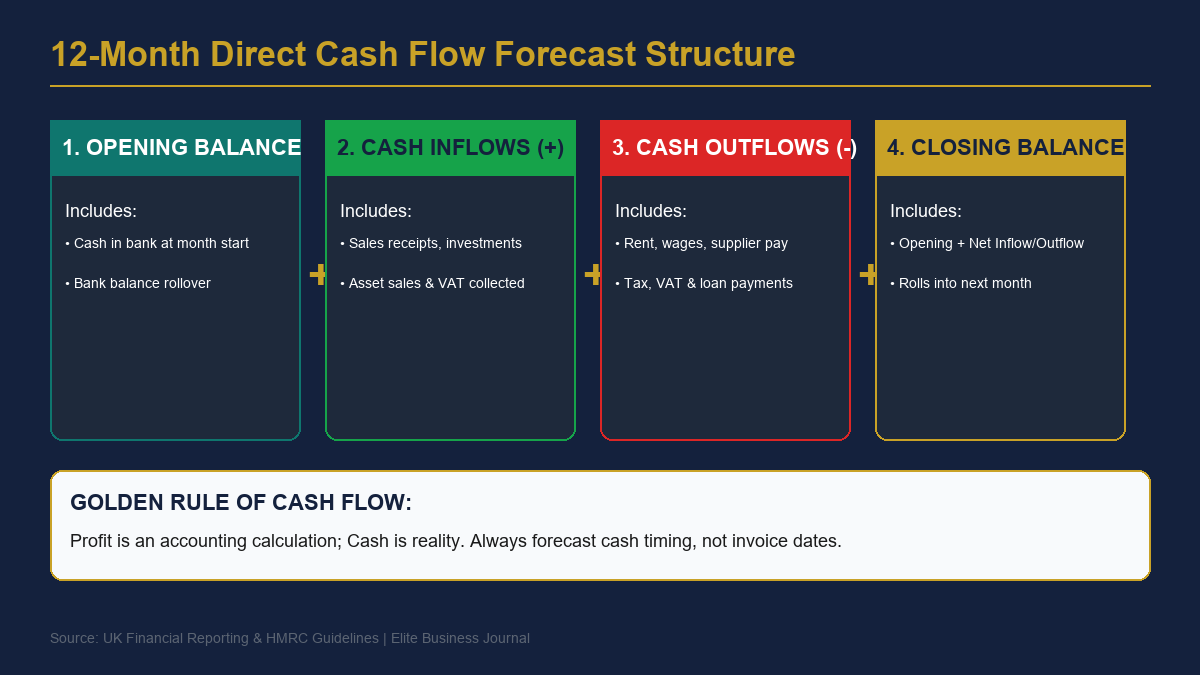 12-Month Direct Cash Flow Forecast Structure

1. OPENING BALANCE

Includes:

• Cash in bank at month start

• Bank balance rollover

+

2. CASH INFLOWS (+)

Includes:

• Sales receipts, investments

• Asset sales & VAT collected

+

3. CASH OUTFLOWS (-)

Includes:

• Rent, wages, supplier pay

• Tax, VAT & loan payments

+

4. CLOSING BALANCE

Includes:

• Opening + Net Inflow/Outflow

• Rolls into next month

GOLDEN RULE OF CASH FLOW:

Profit is an accounting calculation; Cash is reality. Always forecast cash timing, not invoice dates.

Source: UK Financial Reporting & HMRC Guidelines | Elite Business Journal